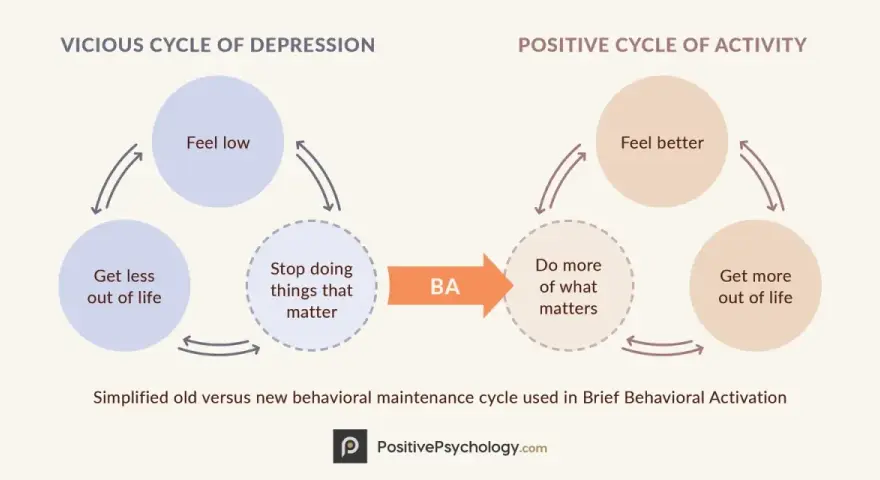 VICIOUS CYCLE OF DEPRESSION

Feel low

Get less out of life

Stop doing things that matter

BA

POSITIVE CYCLE OF ACTIVITY

Feel better

Do more of what matters

Get more out of life

Simplified old versus new behavioral maintenance cycle used in Brief Behavioral Activation

PositivePsychology.com